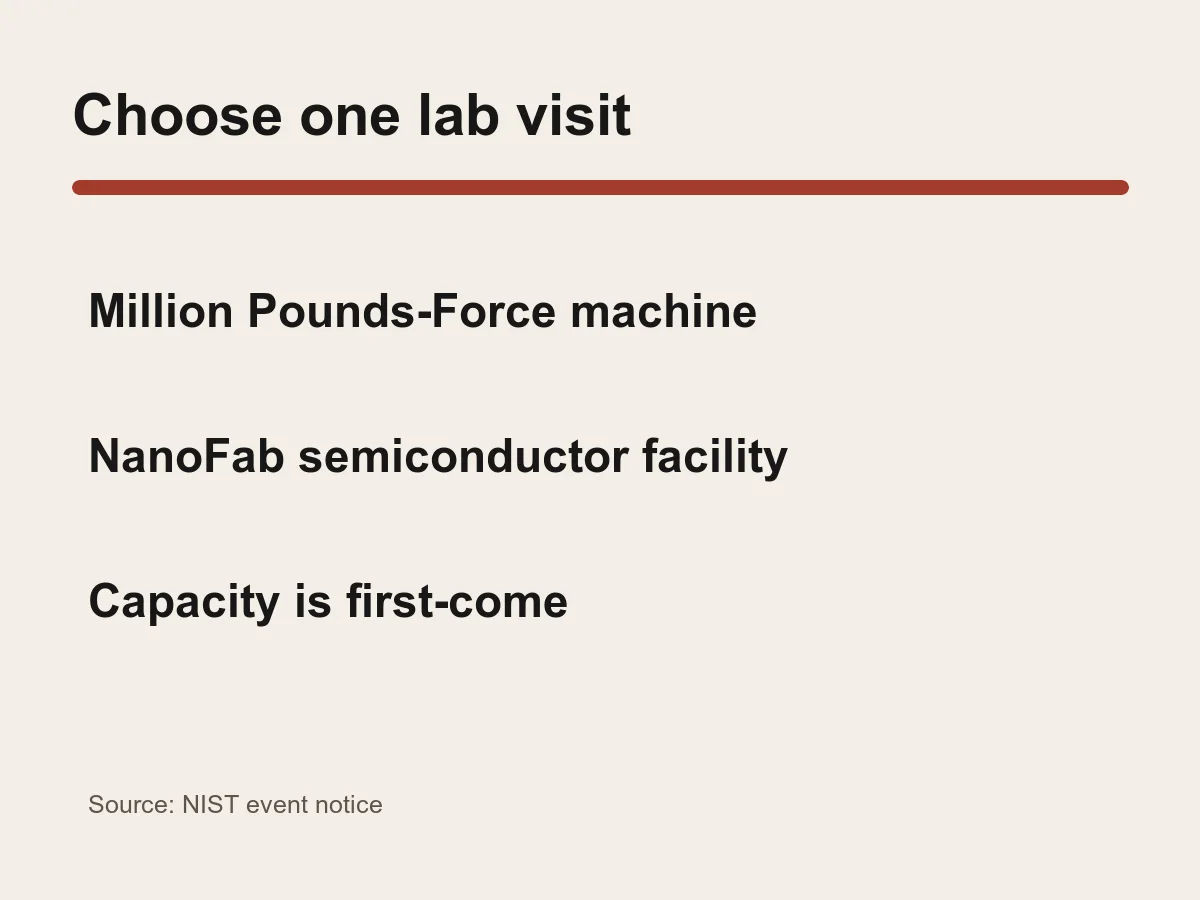 Choose one lab visit

Million Pounds-Force machine

NanoFab semiconductor facility

Capacity is first-come

Source: NIST event notice